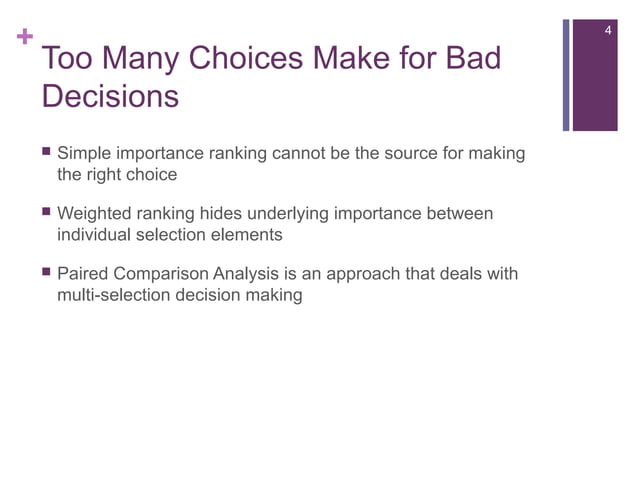 +
4

Too Many Choices Make for Bad Decisions

■ Simple importance ranking cannot be the source for making the right choice

■ Weighted ranking hides underlying importance between individual selection elements

■ Paired Comparison Analysis is an approach that deals with multi-selection decision making